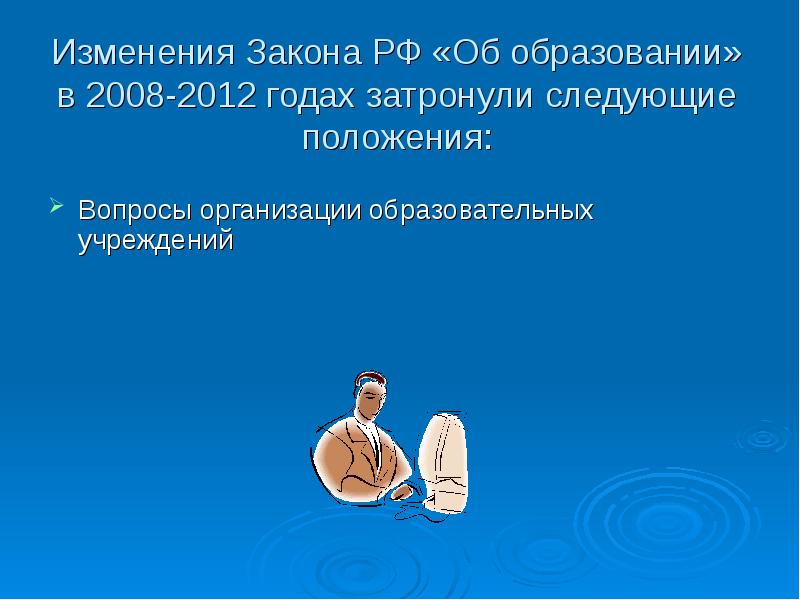 Изменения Закона РФ «Об образовании» в 2008-2012 годах затронули следующие положения:

Вопросы организации образовательных учреждений